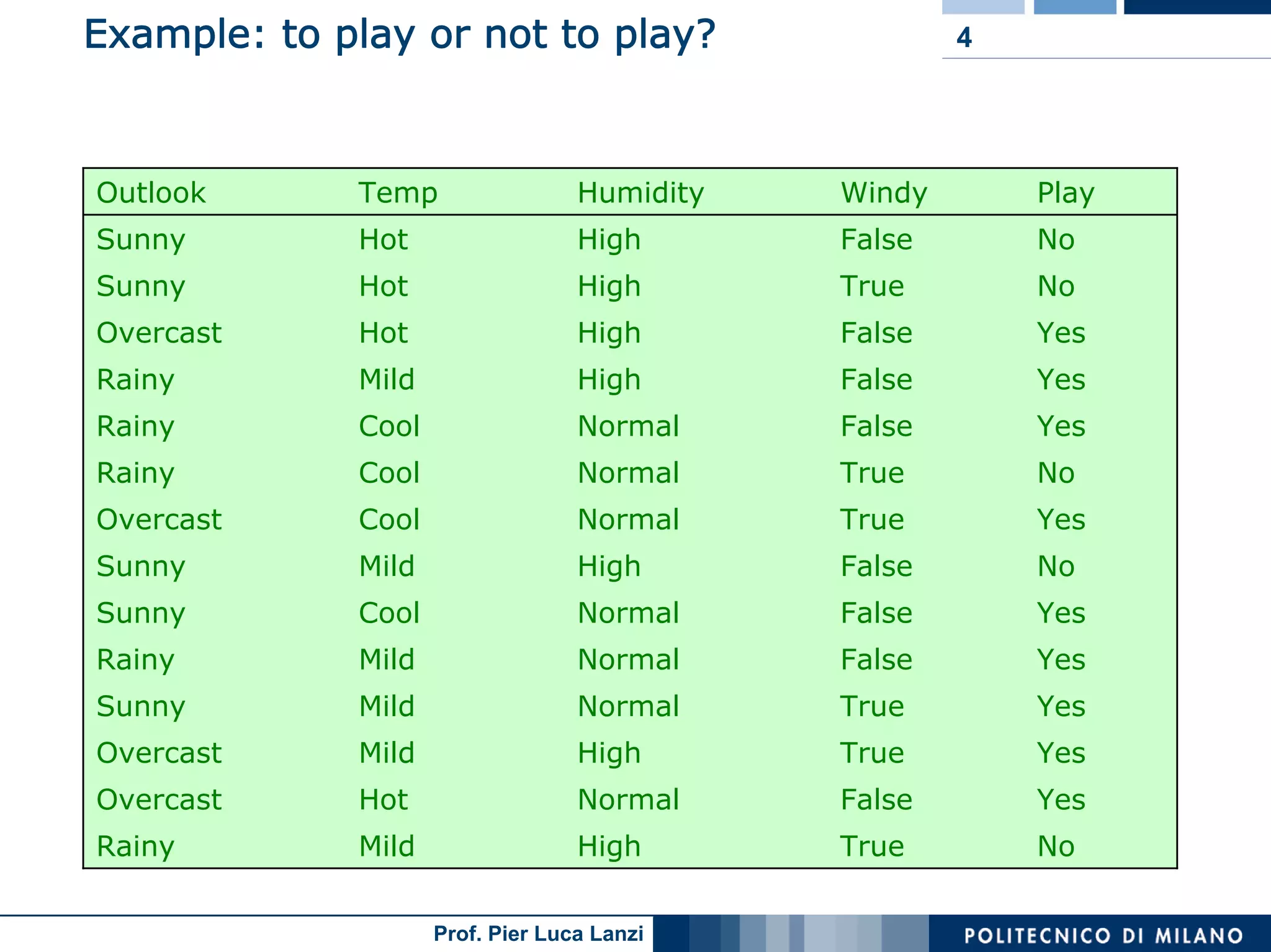 Example: to play or not to play?

4

| Outlook | Temp | Humidity | Windy | Play |
|---|---|---|---|---|
| Sunny | Hot | High | False | No |
| Sunny | Hot | High | True | No |
| Overcast | Hot | High | False | Yes |
| Rainy | Mild | High | False | Yes |
| Rainy | Cool | Normal | False | Yes |
| Rainy | Cool | Normal | True | No |
| Overcast | Cool | Normal | True | Yes |
| Sunny | Mild | High | False | No |
| Sunny | Cool | Normal | False | Yes |
| Rainy | Mild | Normal | False | Yes |
| Sunny | Mild | Normal | True | Yes |
| Overcast | Mild | High | True | Yes |
| Overcast | Hot | Normal | False | Yes |
| Rainy | Mild | High | True | No |

Prof. Pier Luca Lanzi

POLITECNICO DI MILANO